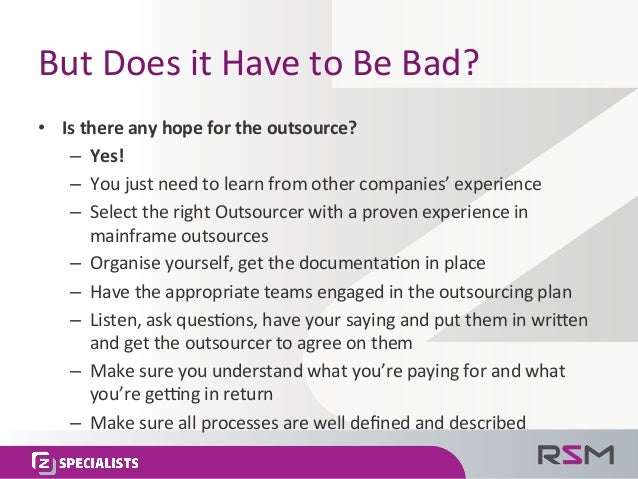 But Does it Have to Be Bad?

• Is there any hope for the outsource?
– Yes!
– You just need to learn from other companies' experience
– Select the right Outsourcer with a proven experience in mainframe outsources
– Organise yourself, get the documentation in place
– Have the appropriate teams engaged in the outsourcing plan
– Listen, ask questions, have your saying and put them in written and get the outsourcer to agree on them
– Make sure you understand what you're paying for and what you're getting in return
– Make sure all processes are well defined and described

Z SPECIALISTS

RSM